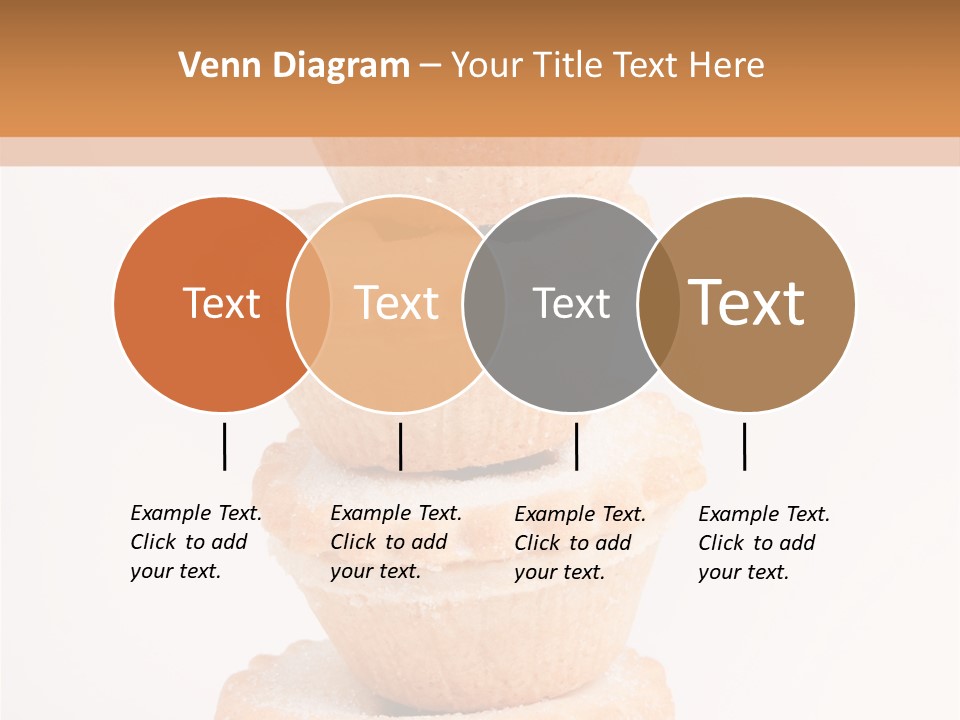 Venn Diagram – Your Title Text Here

Text

Text

Text

Text

Example Text. Click to add your text.

Example Text. Click to add your text.

Example Text. Click to add your text.

Example Text. Click to add your text.